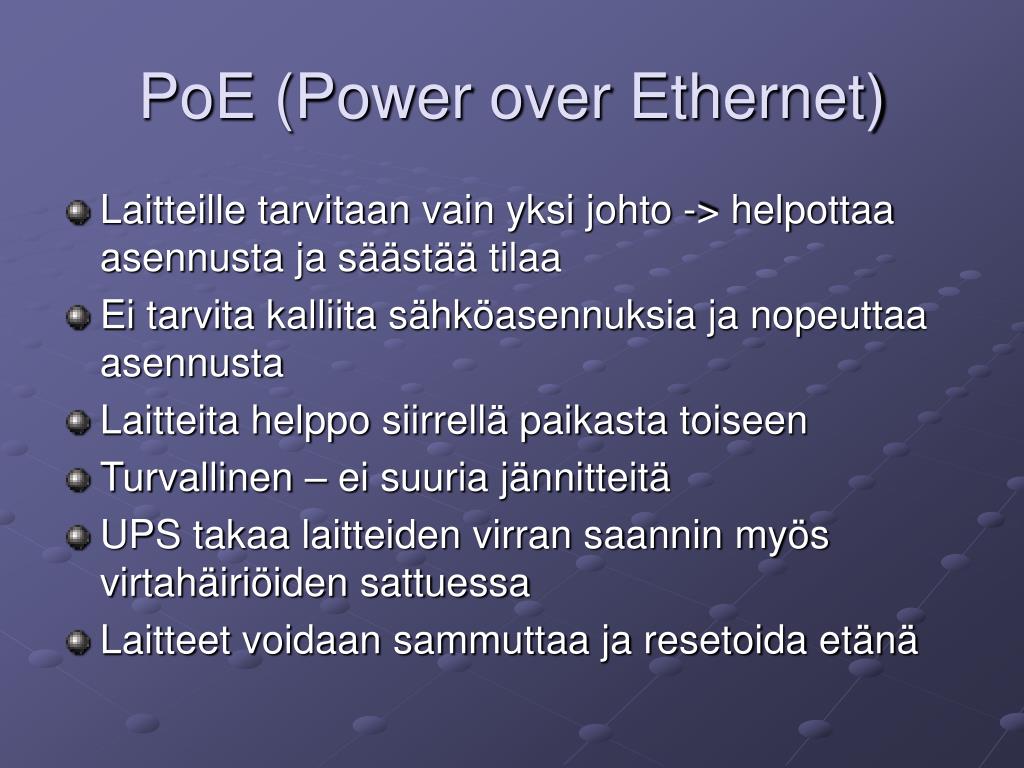 PoE (Power over Ethernet)

Laitteille tarvitaan vain yksi johto -> helpottaa asennusta ja säästää tilaa

Ei tarvita kalliita sähköasennuksia ja nopeuttaa asennusta

Laitteita helppo siirrellä paikasta toiseen

Turvallinen – ei suuria jännitteitä

UPS takaa laitteiden virran saannin myös virtahäiriöiden sattuessa

Laitteet voidaan sammuttaa ja resetoida etänä